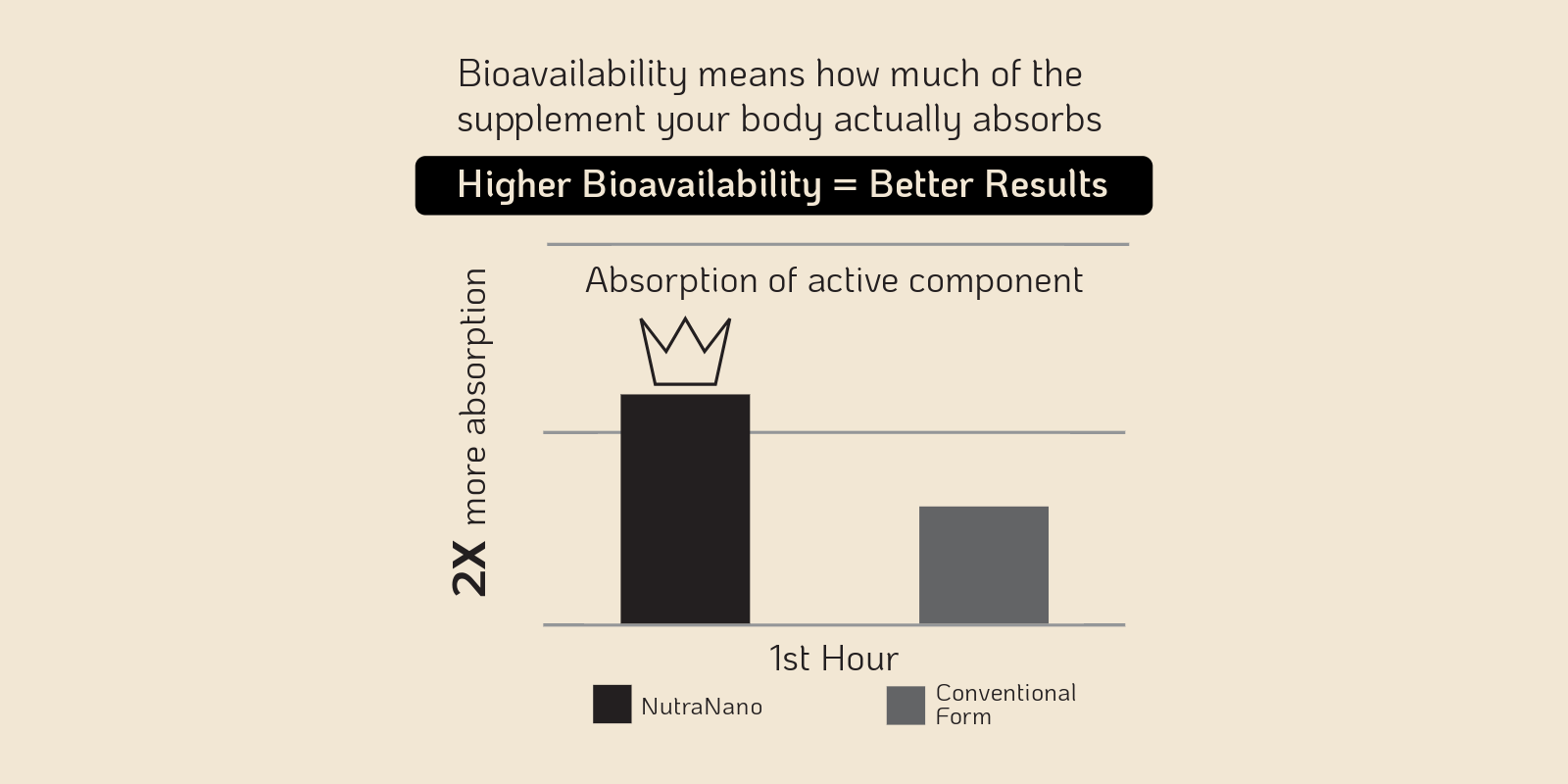 Bioavailability means how much of the supplement your body actually absorbs

Higher Bioavailability = Better Results

Absorption of active component

2X more absorption

1st Hour

NutraNano

Conventional Form